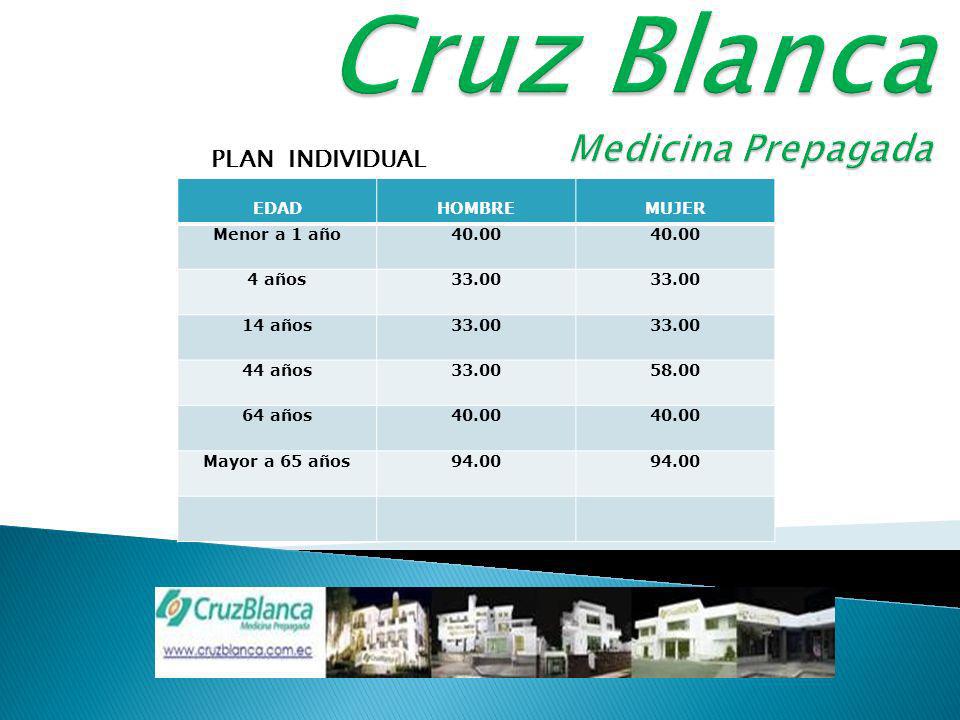 Cruz Blanca

Medicina Prepagada

PLAN INDIVIDUAL

| EDAD | HOMBRE | MUJER |
|---|---|---|
| Menor a 1 año | 40.00 | 40.00 |
| 4 años | 33.00 | 33.00 |
| 14 años | 33.00 | 33.00 |
| 44 años | 33.00 | 58.00 |
| 64 años | 40.00 | 40.00 |
| Mayor a 65 años | 94.00 | 94.00 |
| | | |

CruzBlanca
Medicina Prepagada
www.cruzblanca.com.ec